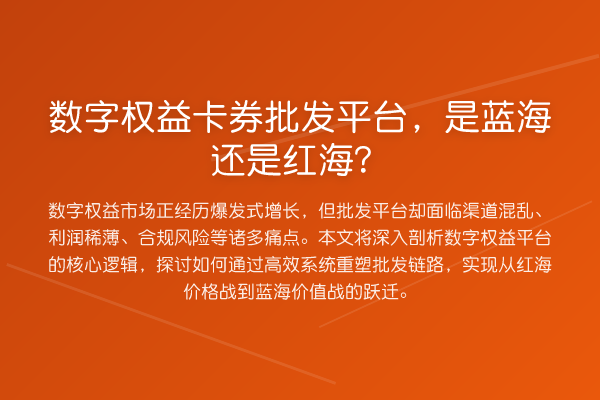 数字权益卡券批发平台，是蓝海还是红海？

数字权益市场正经历爆发式增长，但批发平台却面临渠道混乱、利润稀薄、合规风险等诸多痛点。本文将深入剖析数字权益平台的核心逻辑，探讨如何通过高效系统重塑批发链路，实现从红海价格战到蓝海价值战的跃迁。